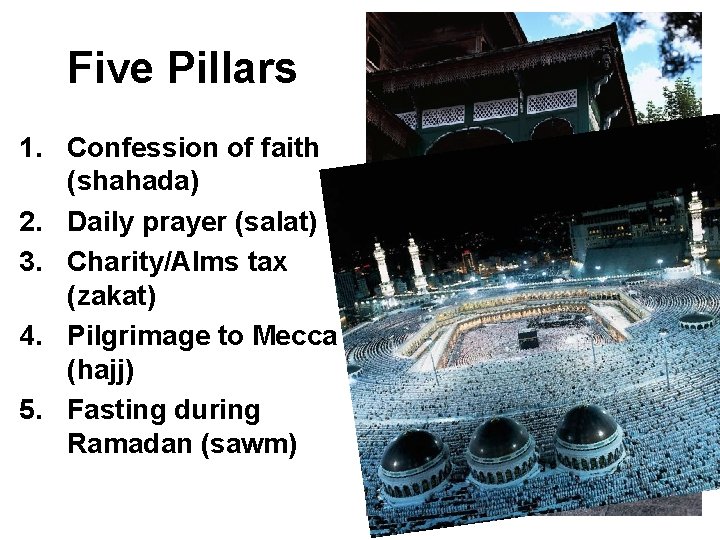 Five Pillars

1. Confession of faith (shahada)
2. Daily prayer (salat)
3. Charity/Alms tax (zakat)
4. Pilgrimage to Mecca (hajj)
5. Fasting during Ramadan (sawm)